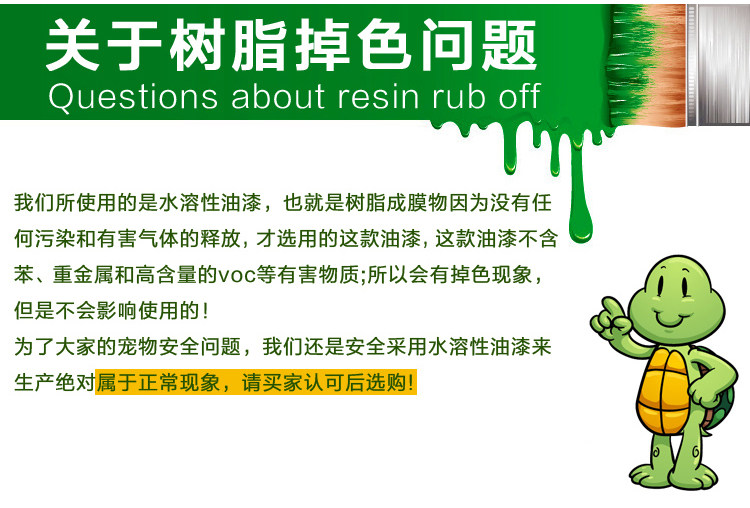 关于树脂掉色问题
Questions about resin rub off

我们所使用的是水溶性油漆，也就是树脂成膜物因为没有任何污染和有害气体的释放，才选用的这款油漆，这款油漆不含苯、重金属和高含量的voc等有害物质;所以会有掉色现象，但是不会影响使用的！

为了大家的宠物安全问题，我们还是安全采用水溶性油漆来生产绝对属于正常现象，请买家认可后选购!